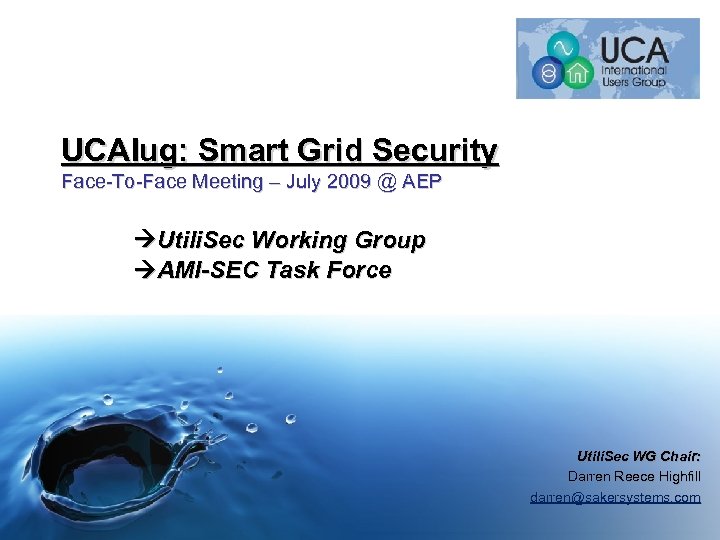 UCA International Users Group

UCAIug: Smart Grid Security

Face-To-Face Meeting – July 2009 @ AEP

→UtiliSec Working Group
→AMI-SEC Task Force

UtiliSec WG Chair:
Darren Reece Highfill
darren@sakersystems.com